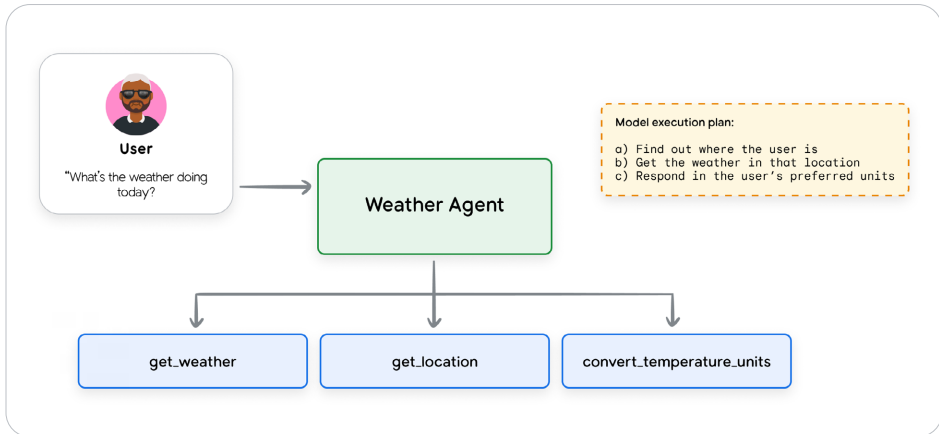 User

"What's the weather doing today?

Weather Agent

Model execution plan:

a) Find out where the user is
b) Get the weather in that location
c) Respond in the user's preferred units

get_weather

get_location

convert_temperature_units